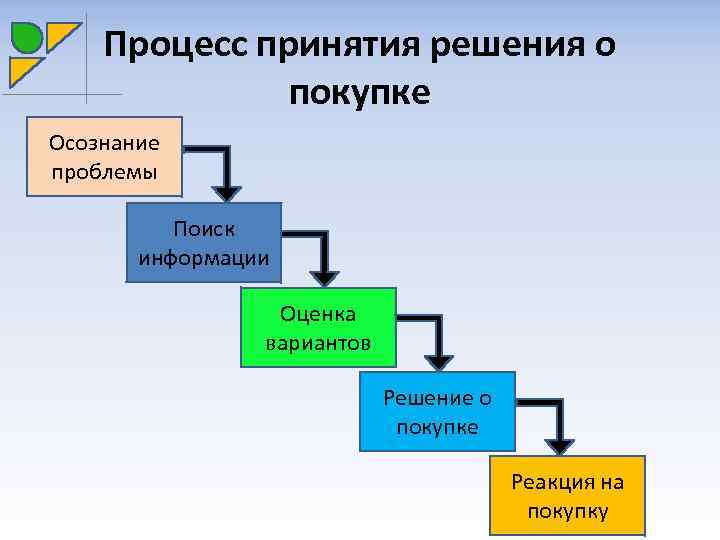 Процесс принятия решения о покупке

Осознание проблемы

Поиск информации

Оценка вариантов

Решение о покупке

Реакция на покупку